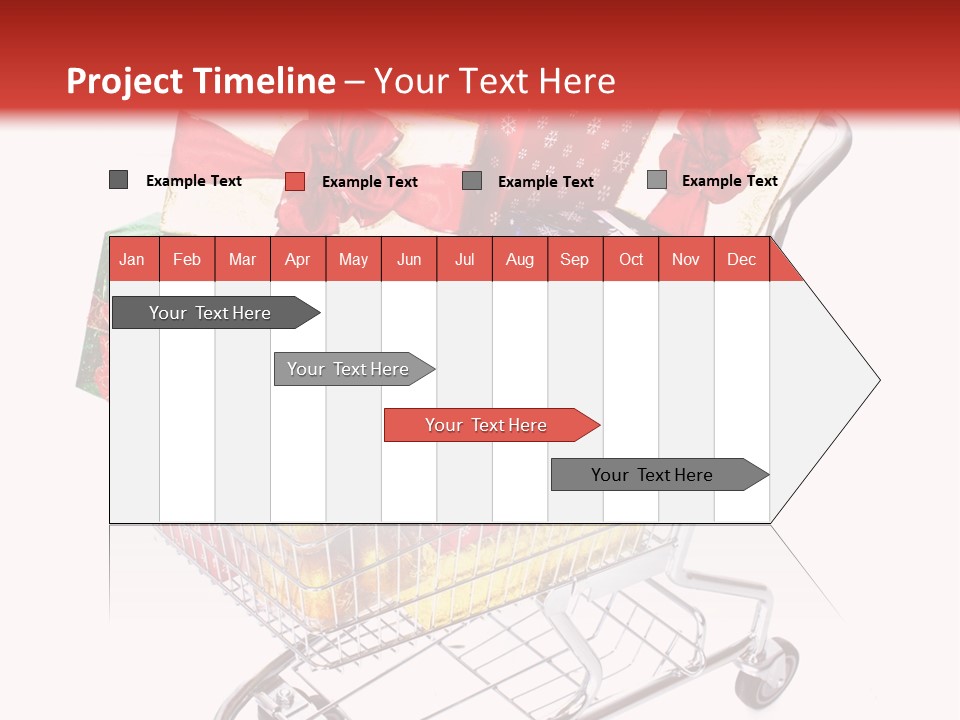 Project Timeline – Your Text Here

Example Text
Example Text
Example Text
Example Text

| Jan | Feb | Mar | Apr | May | Jun | Jul | Aug | Sep | Oct | Nov | Dec |
|---|---|---|---|---|---|---|---|---|---|---|---|

Your Text Here
Your Text Here
Your Text Here
Your Text Here